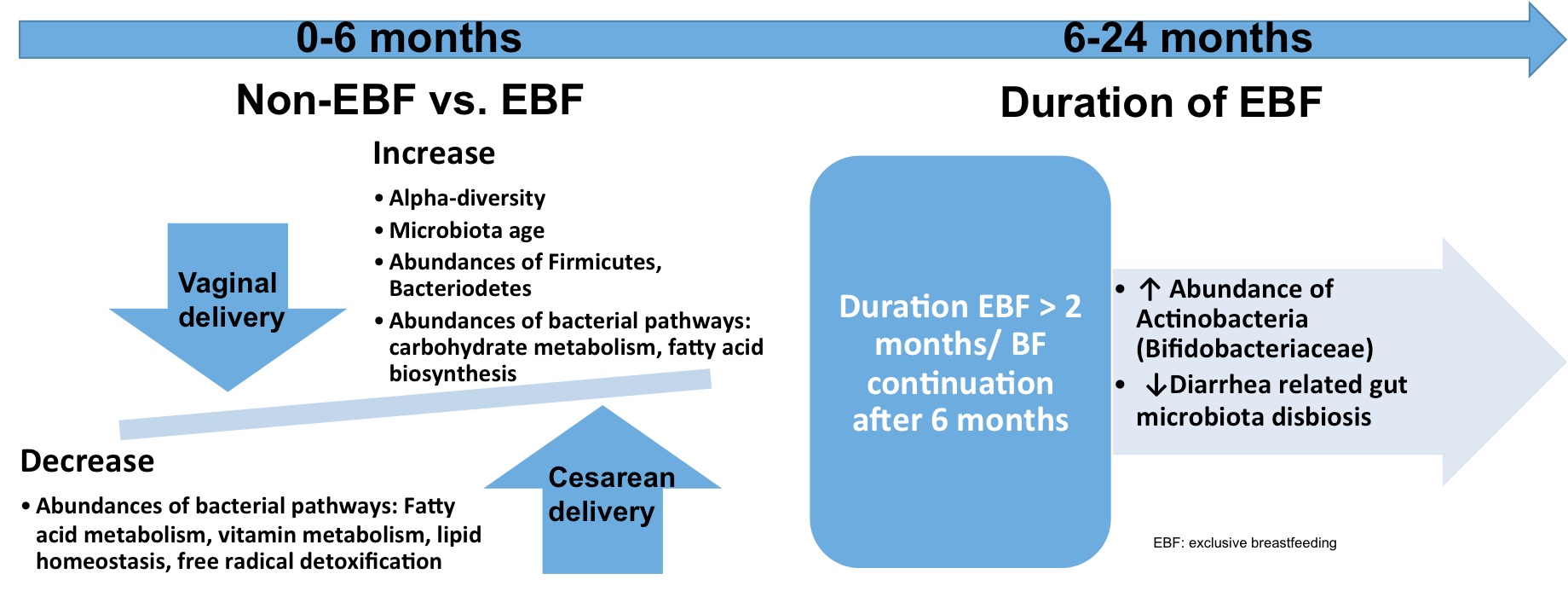 0-6 months

6-24 months

Non-EBF vs. EBF

Increase

• Alpha-diversity
• Microbiota age
• Abundances of Firmicutes, Bacteriodetes
• Abundances of bacterial pathways: carbohydrate metabolism, fatty acid biosynthesis

Vaginal delivery

Decrease

• Abundances of bacterial pathways: Fatty acid metabolism, vitamin metabolism, lipid homeostasis, free radical detoxification

Cesarean delivery

Duration of EBF

Duration EBF > 2 months/ BF continuation after 6 months

• ↑ Abundance of Actinobacteria (Bifidobacteriaceae)
• ↓Diarrhea related gut microbiota disbiosis

EBF: exclusive breastfeeding